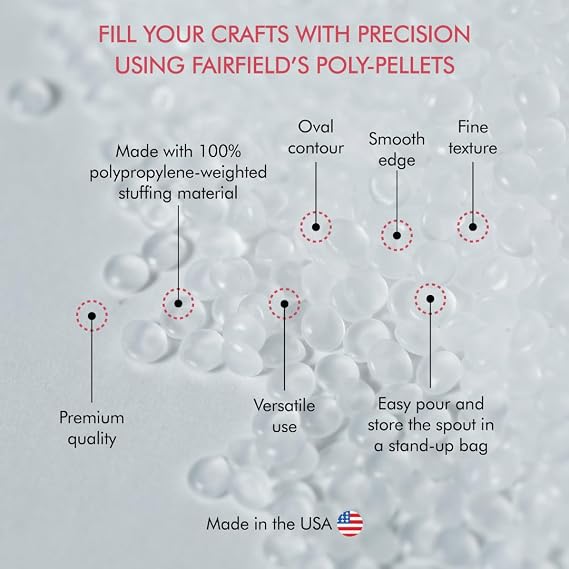 FILL YOUR CRAFTS WITH PRECISION USING FAIRFIELD'S POLY-PELLETS

Made with 100% polypropylene-weighted stuffing material

Oval contour

Smooth edge

Fine texture

Premium quality

Versatile use

Easy pour and store the spout in a stand-up bag

Made in the USA